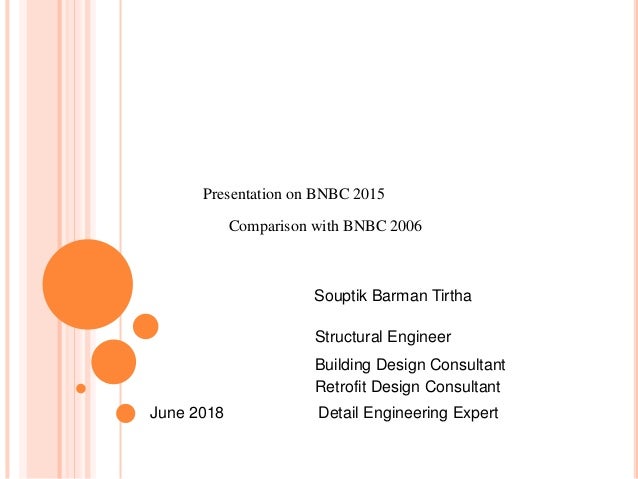 Presentation on BNBC 2015

Comparison with BNBC 2006

Souptik Barman Tirtha

Structural Engineer

Building Design Consultant
Retrofit Design Consultant

June 2018

Detail Engineering Expert